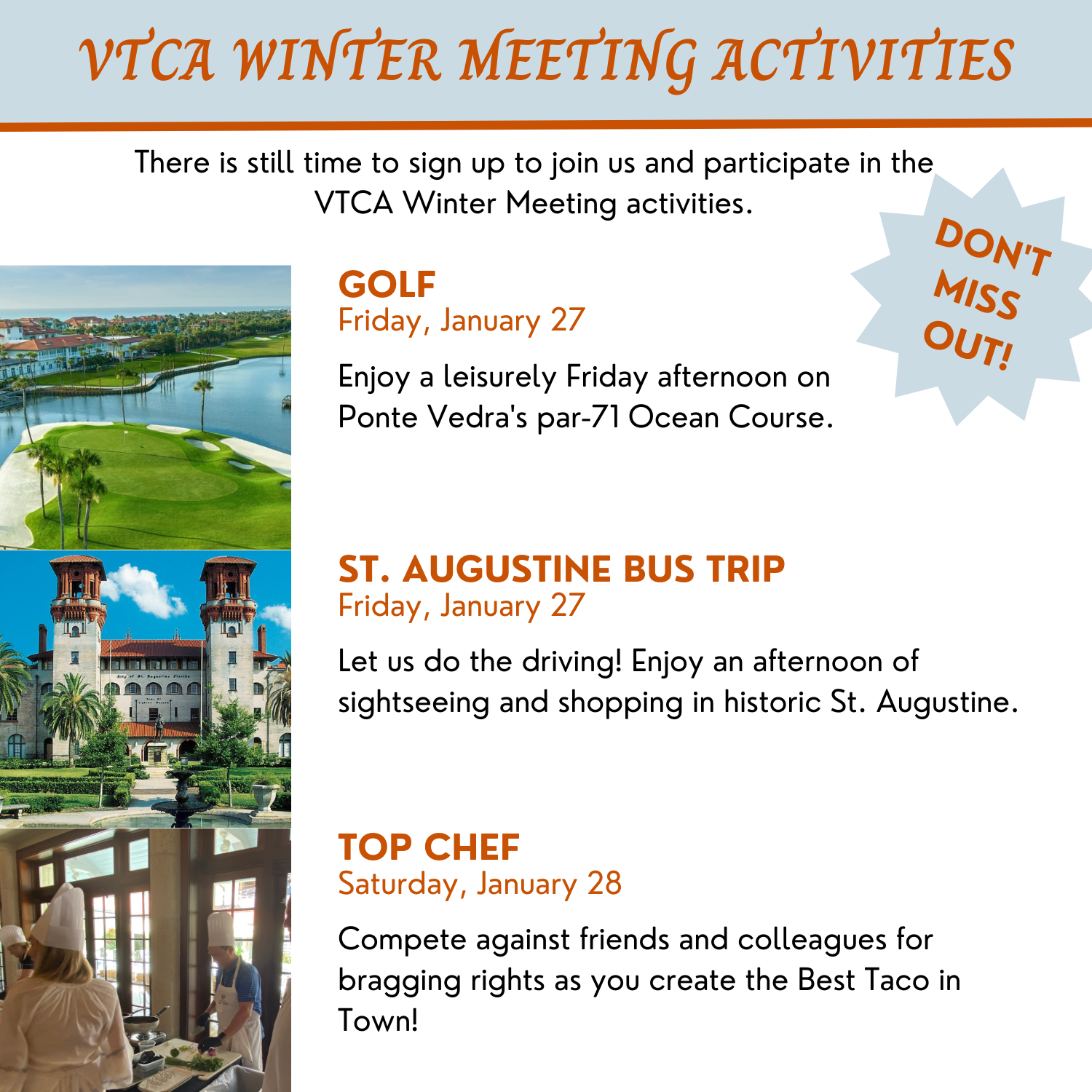 VTCA WINTER MEETING ACTIVITIES

There is still time to sign up to join us and participate in the VTCA Winter Meeting activities.

DON'T MISS OUT!

GOLF
Friday, January 27

Enjoy a leisurely Friday afternoon on Ponte Vedra's par-71 Ocean Course.

ST. AUGUSTINE BUS TRIP
Friday, January 27

Let us do the driving! Enjoy an afternoon of sightseeing and shopping in historic St. Augustine.

TOP CHEF
Saturday, January 28

Compete against friends and colleagues for bragging rights as you create the Best Taco in Town!